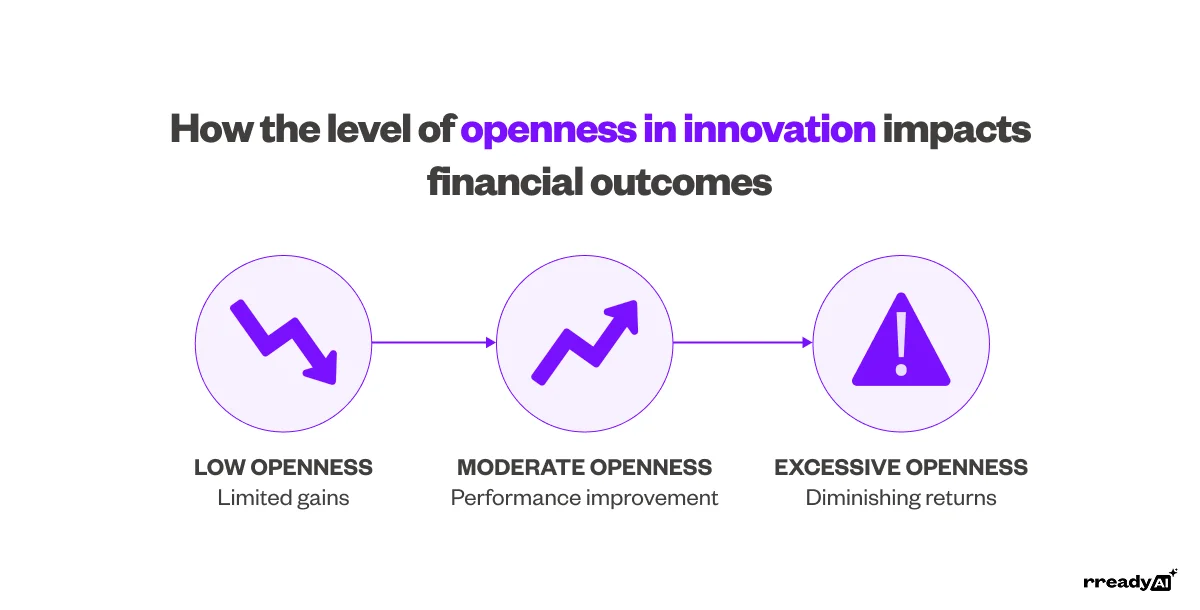 How the level of openness in innovation impacts financial outcomes

LOW OPENNESS
Limited gains

MODERATE OPENNESS
Performance improvement

EXCESSIVE OPENNESS
Diminishing returns

rreadyAI